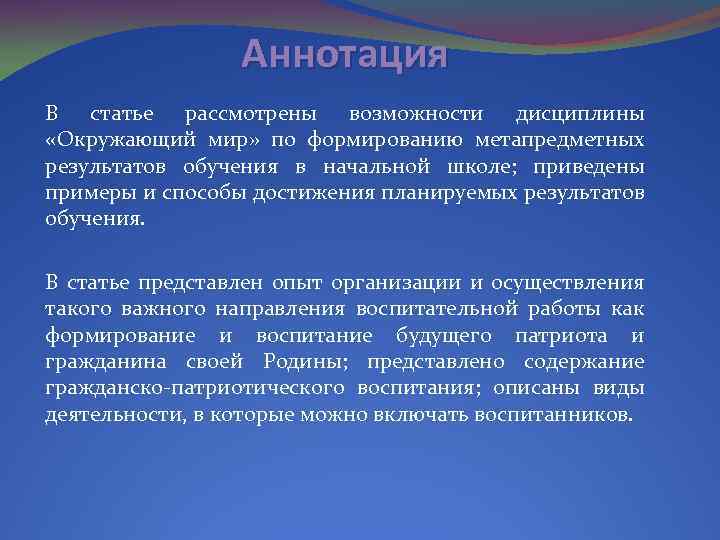 Аннотация

В статье рассмотрены возможности дисциплины «Окружающий мир» по формированию метапредметных результатов обучения в начальной школе; приведены примеры и способы достижения планируемых результатов обучения.

В статье представлен опыт организации и осуществления такого важного направления воспитательной работы как формирование и воспитание будущего патриота и гражданина своей Родины; представлено содержание гражданско-патриотического воспитания; описаны виды деятельности, в которые можно включать воспитанников.